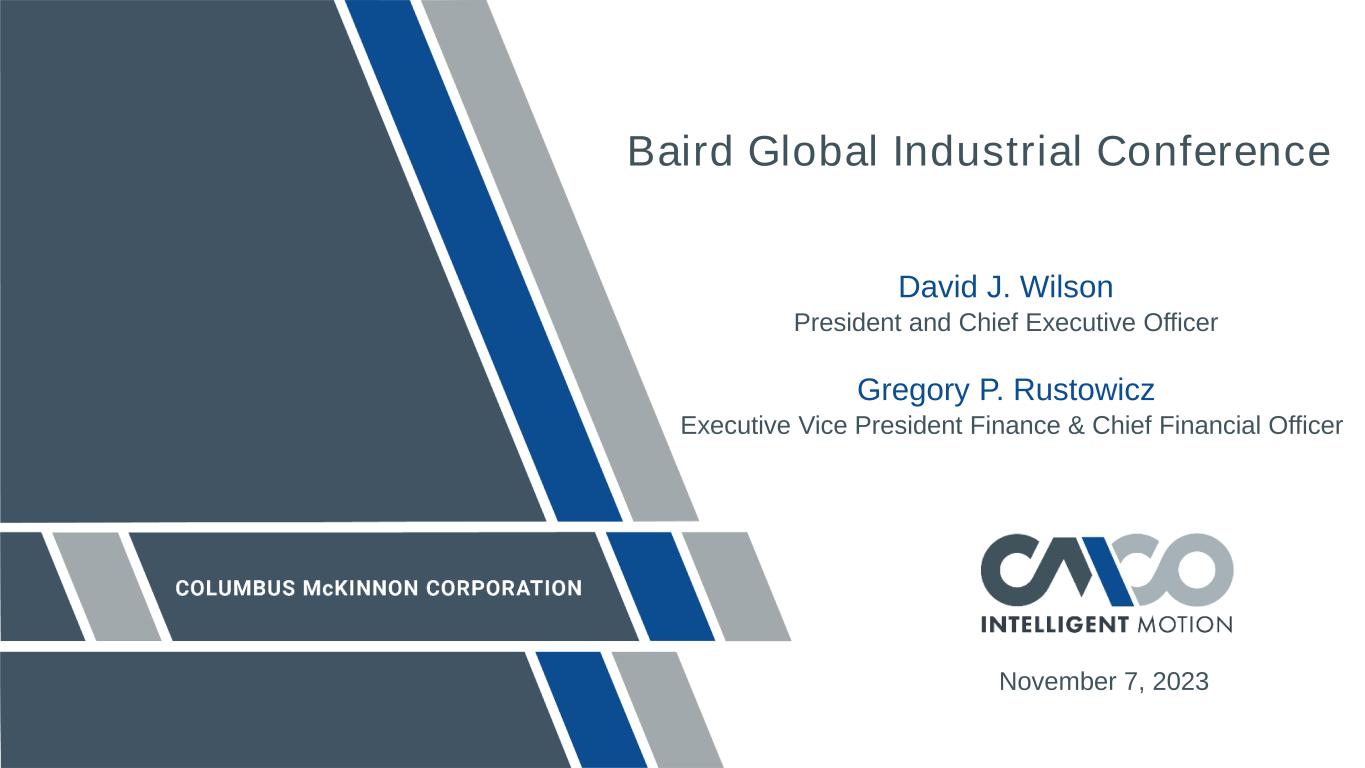 Baird Global Industrial Conference

David J. Wilson
President and Chief Executive Officer

Gregory P. Rustowicz
Executive Vice President Finance & Chief Financial Officer

COLUMBUS McKINNON CORPORATION

CMCO
INTELLIGENT MOTION

November 7, 2023